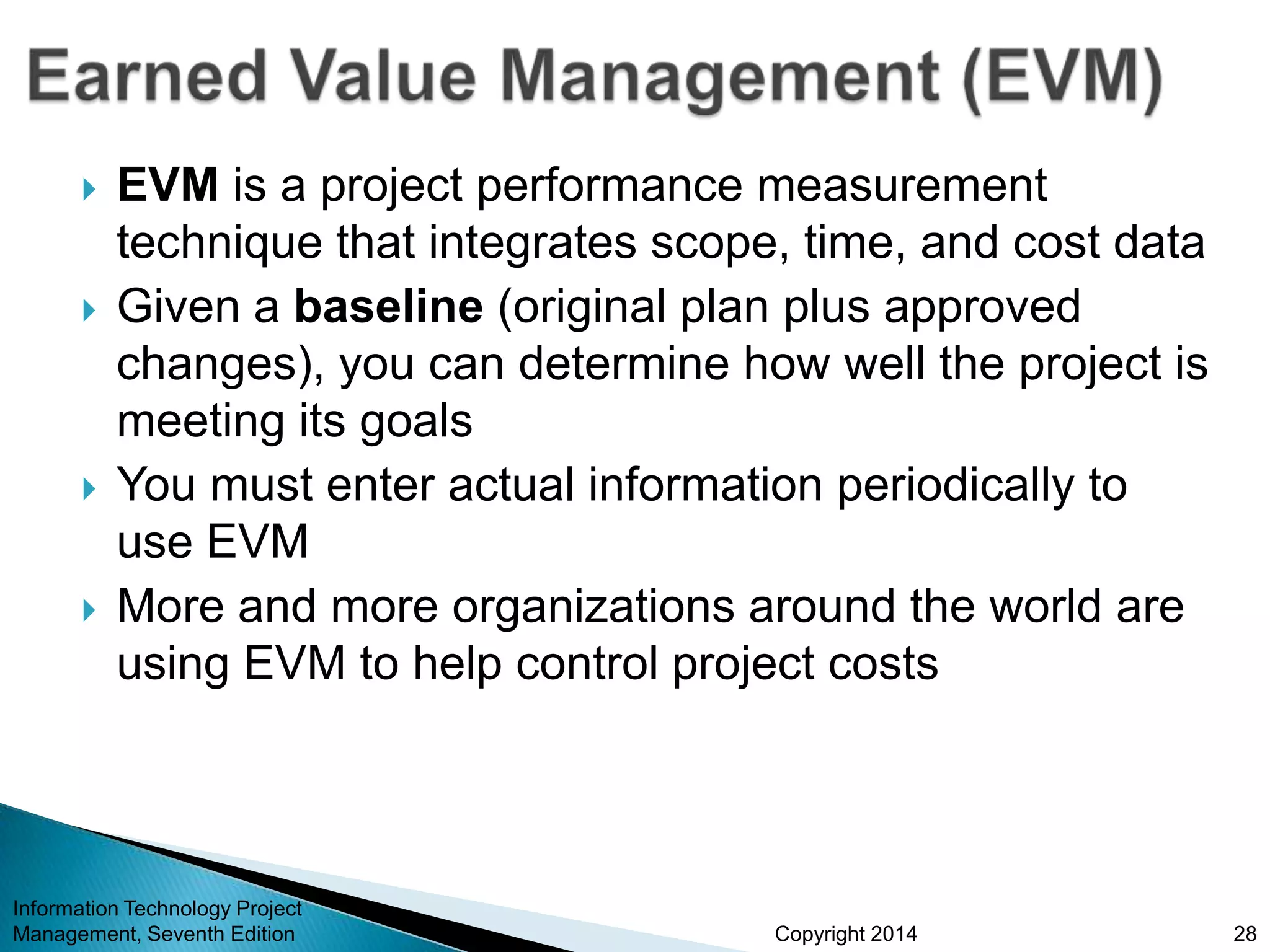 Earned Value Management (EVM)

EVM is a project performance measurement technique that integrates scope, time, and cost data

Given a baseline (original plan plus approved changes), you can determine how well the project is meeting its goals

You must enter actual information periodically to use EVM

More and more organizations around the world are using EVM to help control project costs

Information Technology Project Management, Seventh Edition

Copyright 2014

28